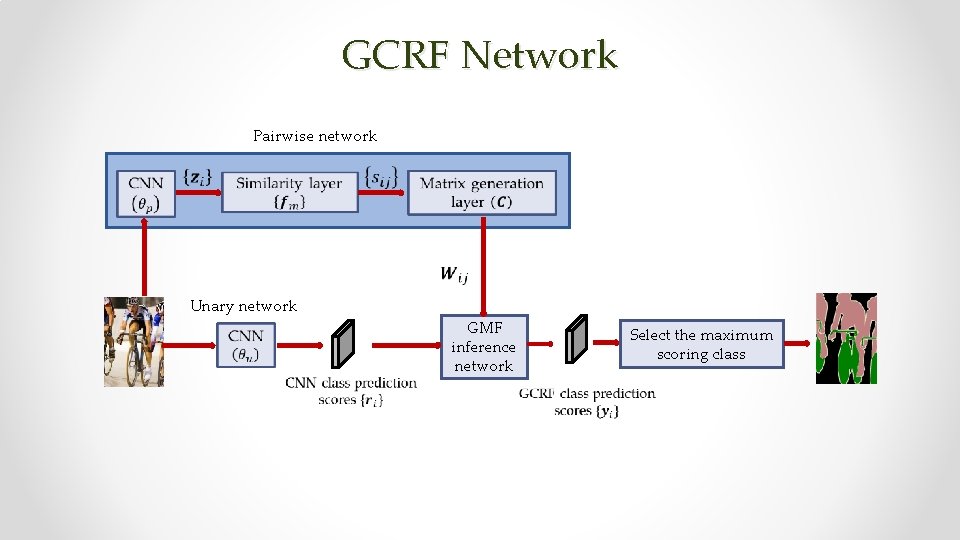 GCRF Network

Pairwise network

CNN $(\theta_p)$

$\{z_i\}$

Similarity layer $\{f_m\}$

$\{s_{ij}\}$

Matrix generation layer $(C)$

$W_{ij}$

Unary network

CNN $(\theta_u)$

CNN class prediction scores $\{r_i\}$

GMF inference network

GCRF class prediction scores $\{y_i\}$

Select the maximum scoring class